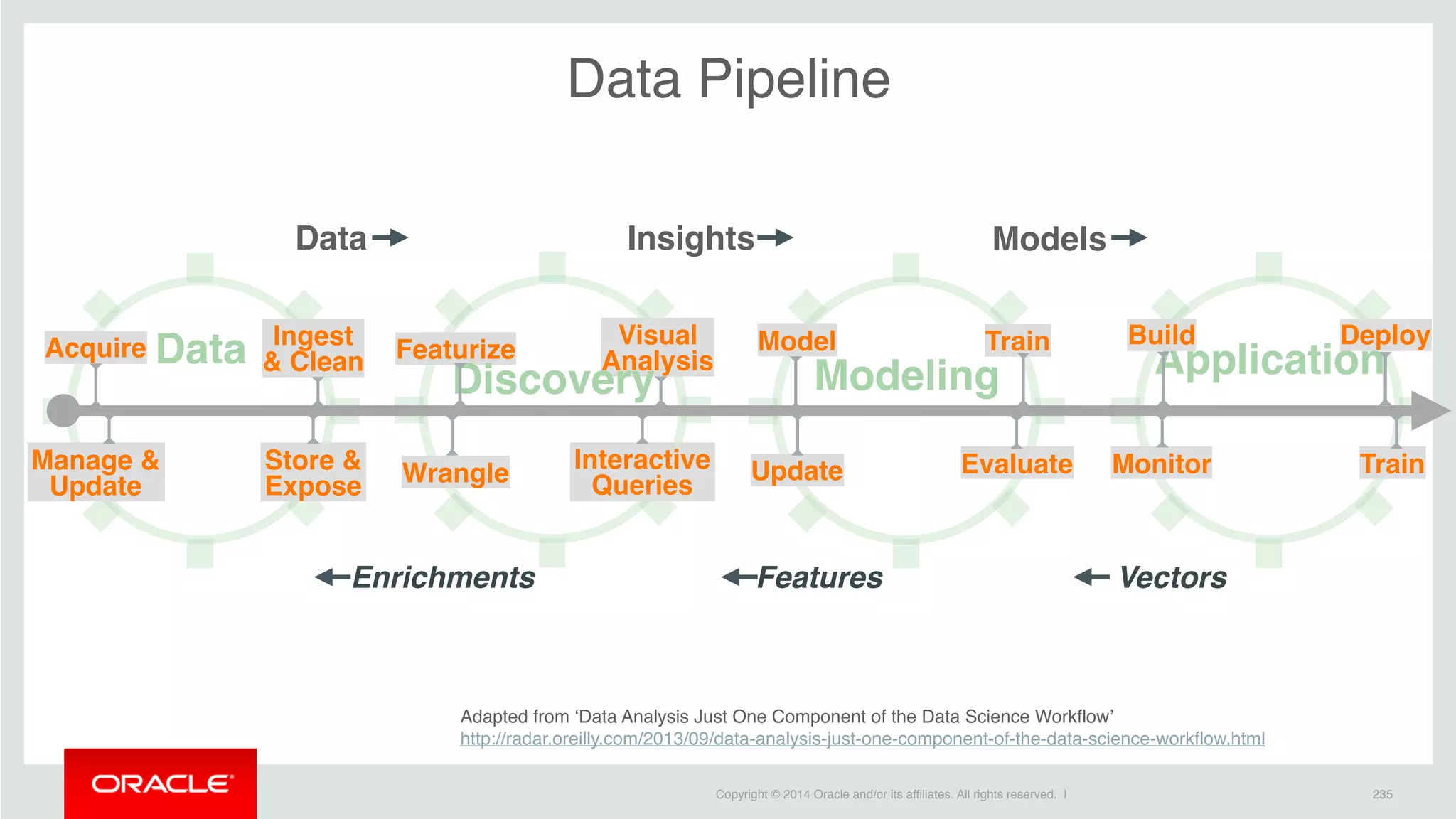 Data Pipeline

Data → Insights → Models →

Acquire Data Ingest & Clean Featurize Discovery Visual Analysis Model Modeling Train Build Application Deploy

Manage & Update Store & Expose Wrangle Interactive Queries Update Evaluate Monitor Train

← Enrichments ← Features ← Vectors

Adapted from ‘Data Analysis Just One Component of the Data Science Workflow’
http://radar.oreilly.com/2013/09/data-analysis-just-one-component-of-the-data-science-workflow.html

ORACLE

Copyright © 2014 Oracle and/or its affiliates. All rights reserved. |

235